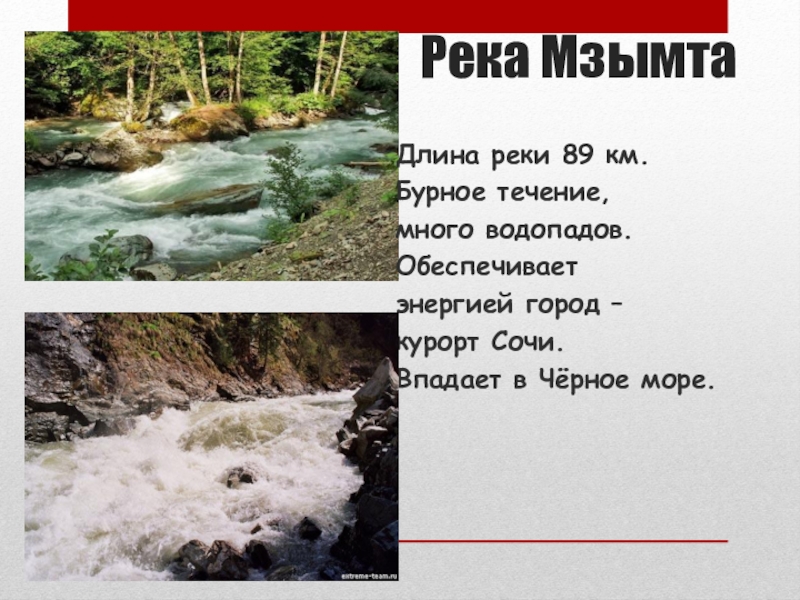 Река Мзымта

Длина реки 89 км. Бурное течение, много водопадов. Обеспечивает энергией город – курорт Сочи. Впадает в Чёрное море.

extreme-team.ru